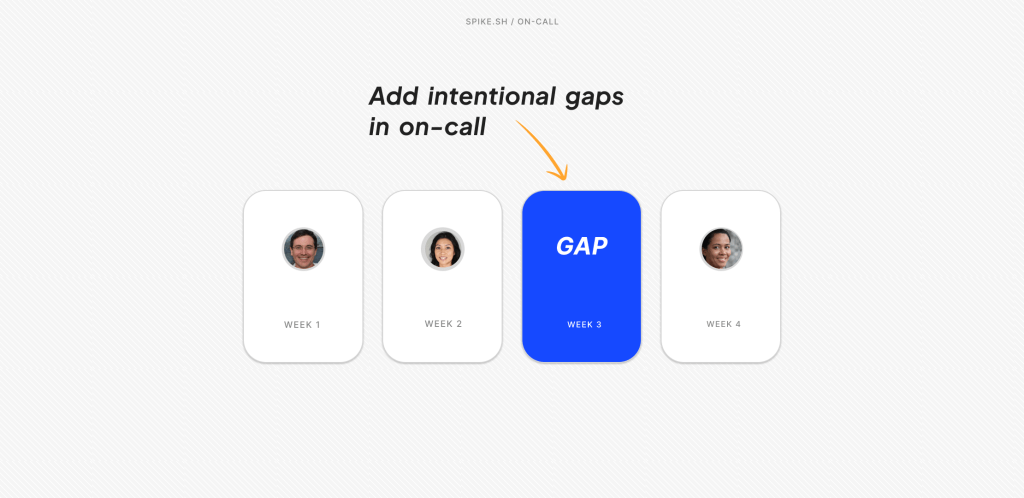 SPIKE.SH / ON-CALL

Add intentional gaps in on-call

WEEK 1

WEEK 2

GAP

WEEK 3

WEEK 4